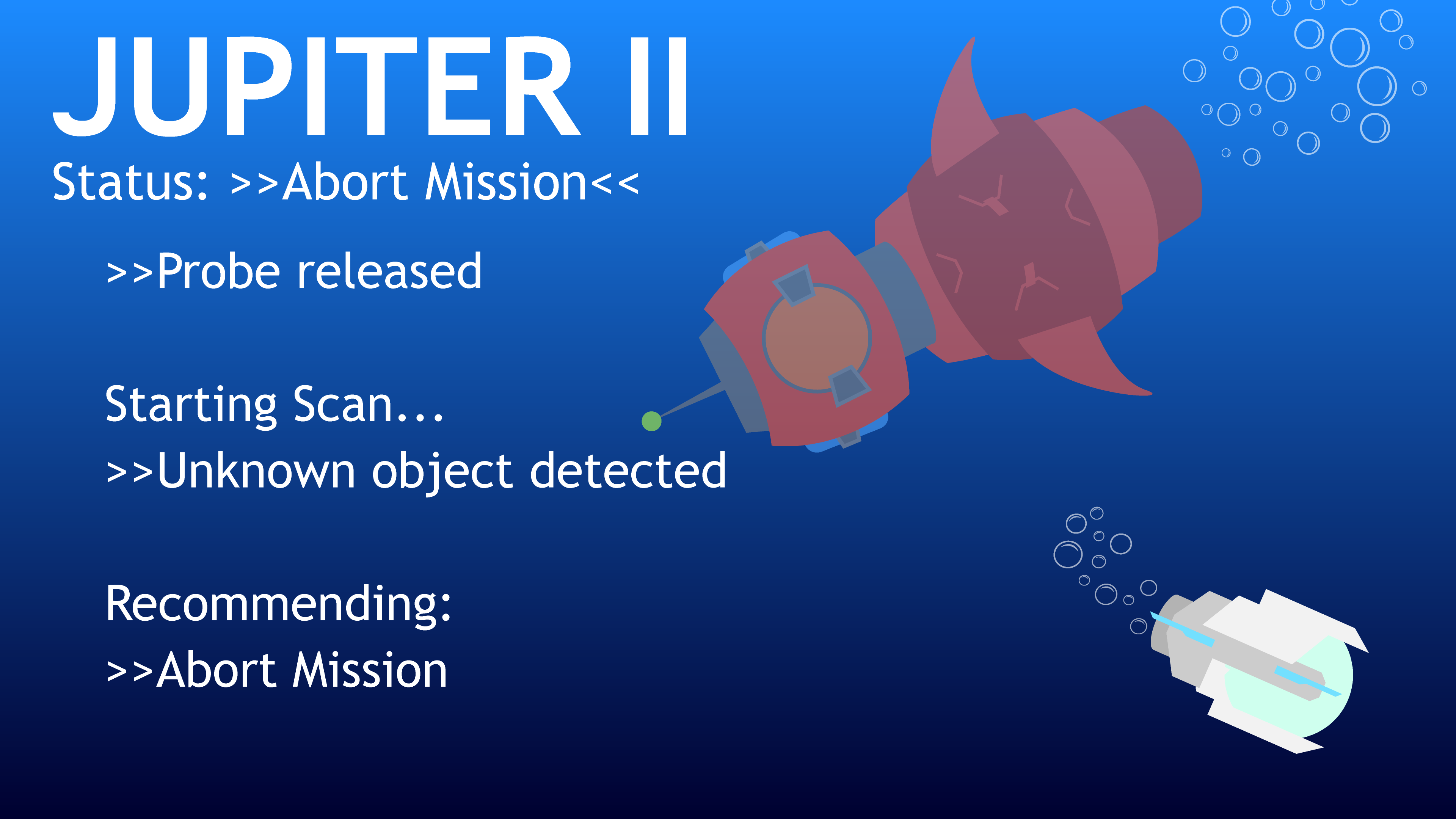 JUPITER II
Status: >>Abort Mission<<

>>Probe released

Starting Scan...
>>Unknown object detected

Recommending:
>>Abort Mission